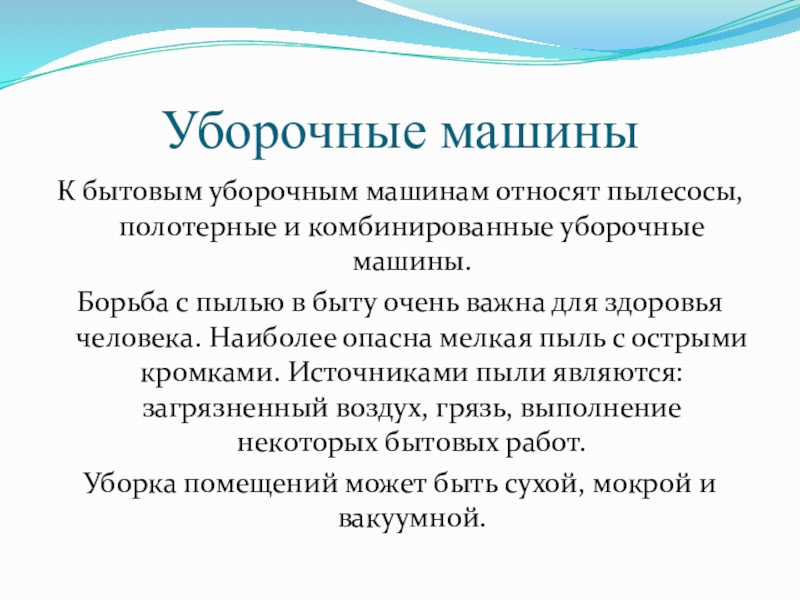 Уборочные машины

К бытовым уборочным машинам относят пылесосы, полотерные и комбинированные уборочные машины.

Борьба с пылью в быту очень важна для здоровья человека. Наиболее опасна мелкая пыль с острыми кромками. Источниками пыли являются: загрязненный воздух, грязь, выполнение некоторых бытовых работ.

Уборка помещений может быть сухой, мокрой и вакуумной.